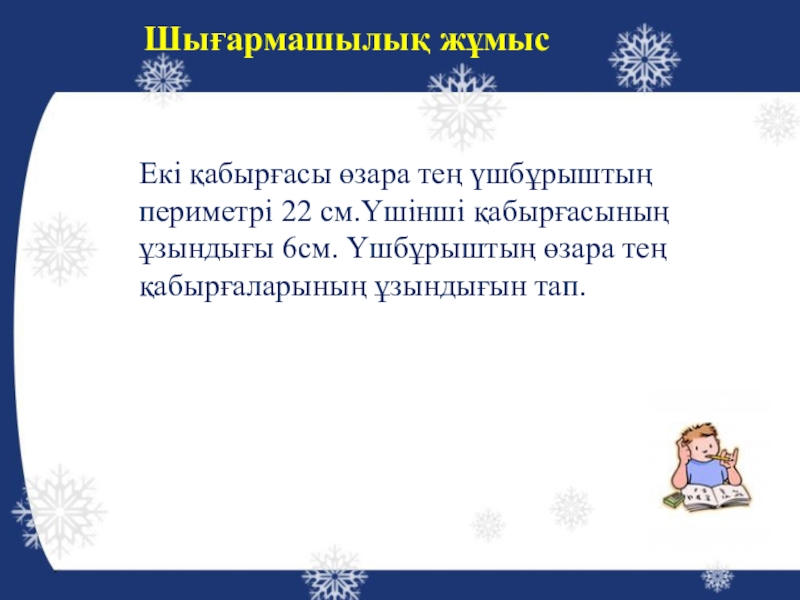 Шығармашылық жұмыс

Екі қабырғасы өзара тең үшбұрыштың периметрі 22 см.Үшінші қабырғасының ұзындығы 6см. Үшбұрыштың өзара тең қабырғаларының ұзындығын тап.